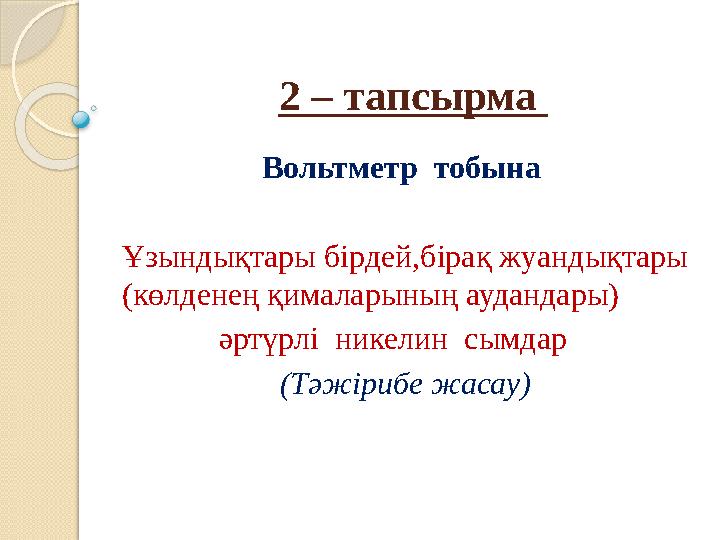 2 – тапсырма

Вольтметр тобына

Ұзындықтары бірдей,бірақ жуандықтары (көлденең қималарының аудандары) әртүрлі никелин сымдар

(Тәжірибе жасау)